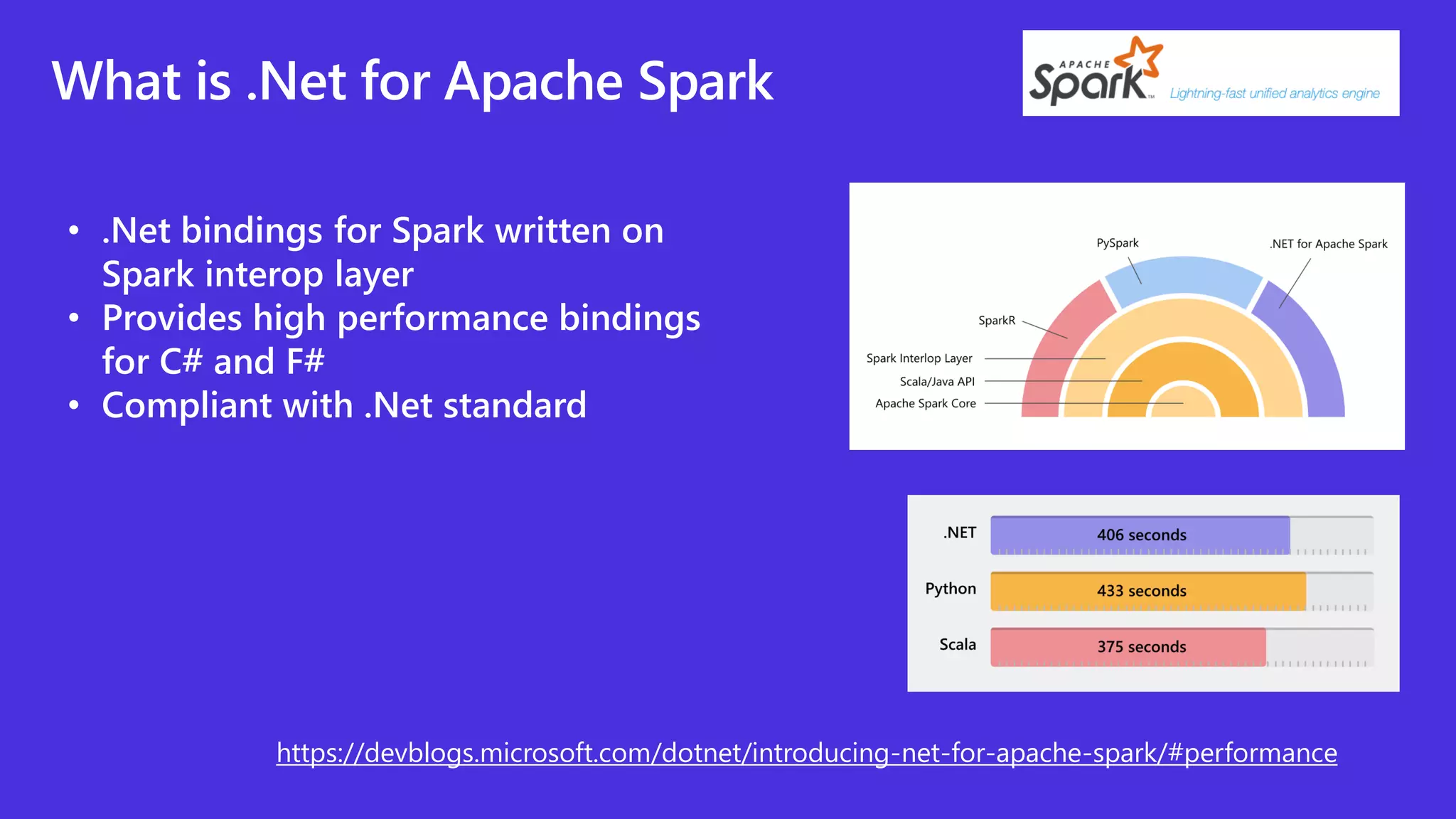 What is .Net for Apache Spark

APACHE Spark™ Lightning-fast unified analytics engine

• .Net bindings for Spark written on Spark interop layer
• Provides high performance bindings for C# and F#
• Compliant with .Net standard

PySpark
.NET for Apache Spark
SparkR
Spark Interlop Layer
Scala/Java API
Apache Spark Core

.NET 406 seconds
Python 433 seconds
Scala 375 seconds

https://devblogs.microsoft.com/dotnet/introducing-net-for-apache-spark/#performance